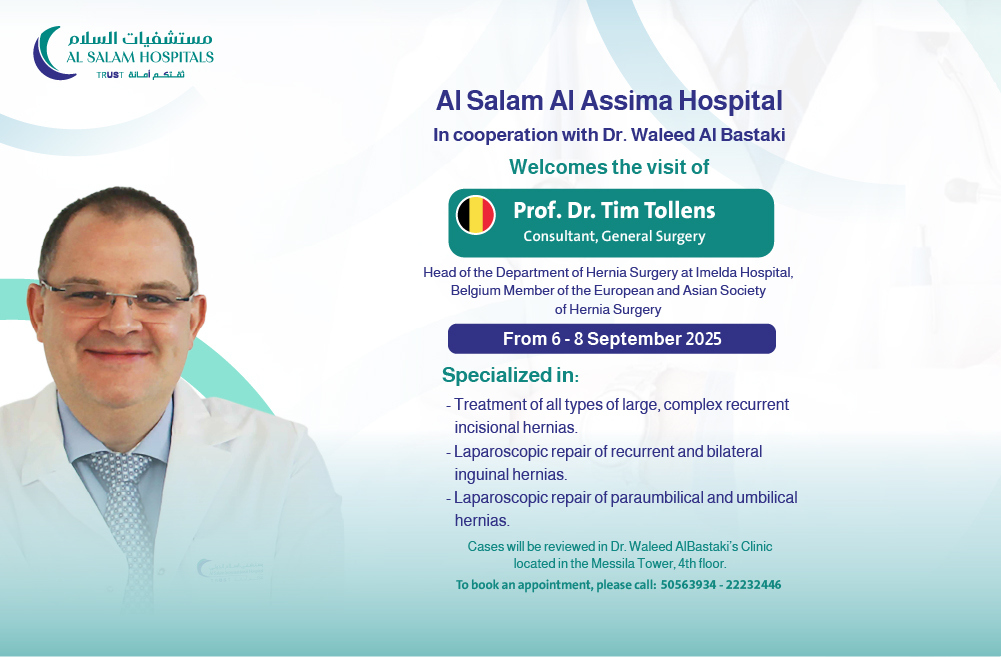 مستشفيات السلام
AL SALAM HOSPITALS
TRUST ثقتكم أمانة

Al Salam Al Assima Hospital
In cooperation with Dr. Waleed Al Bastaki
Welcomes the visit of

Prof. Dr. Tim Tollens
Consultant, General Surgery

Head of the Department of Hernia Surgery at Imelda Hospital, Belgium Member of the European and Asian Society of Hernia Surgery

From 6 - 8 September 2025

Specialized in:
- Treatment of all types of large, complex recurrent incisional hernias.
- Laparoscopic repair of recurrent and bilateral inguinal hernias.
- Laparoscopic repair of paraumbilical and umbilical hernias.

Cases will be reviewed in Dr. Waleed AlBastaki's Clinic located in the Messila Tower, 4th floor.
To book an appointment, please call: 50563934 - 22232446